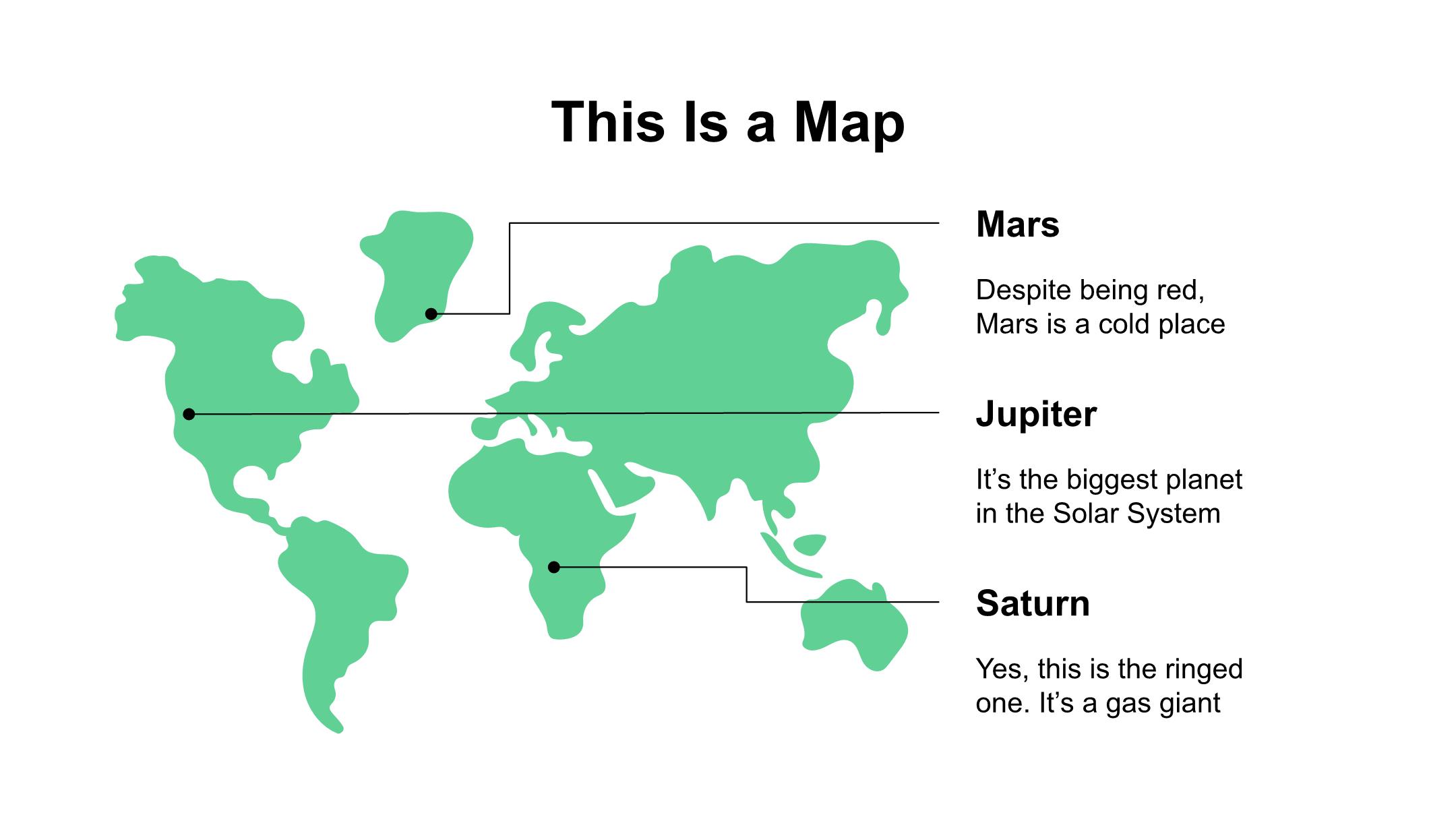 This Is a Map

Mars

Despite being red, Mars is a cold place

Jupiter

It’s the biggest planet in the Solar System

Saturn

Yes, this is the ringed one. It’s a gas giant